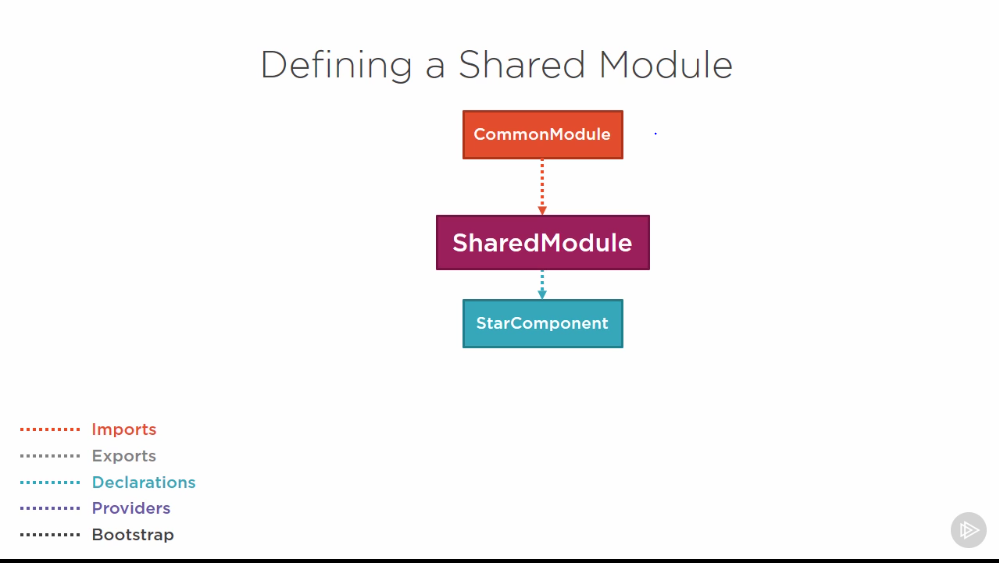 Defining a Shared Module

CommonModule

SharedModule

StarComponent

Imports
Exports
Declarations
Providers
Bootstrap